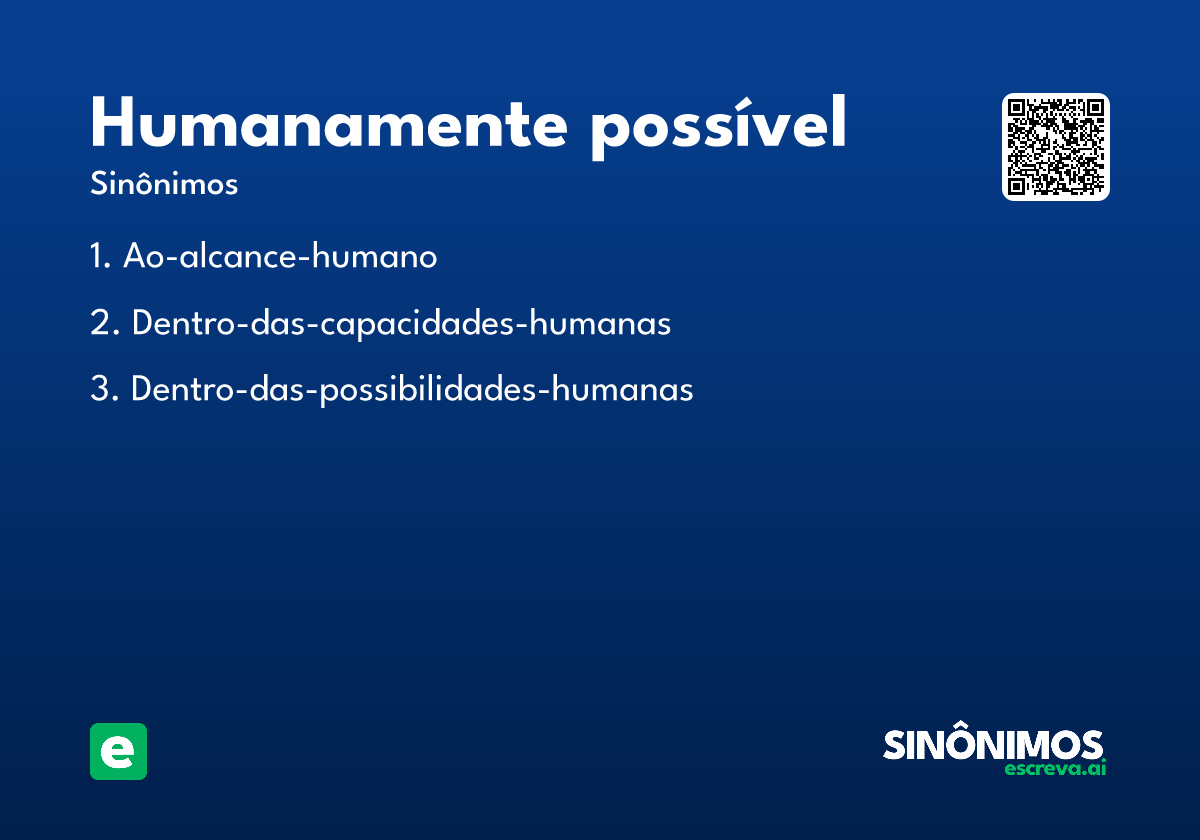 Humanamente possível
Sinônimos

1. Ao-alcance-humano

2. Dentro-das-capacidades-humanas

3. Dentro-das-possibilidades-humanas

e

SINÔNIMOS
escreva.ai